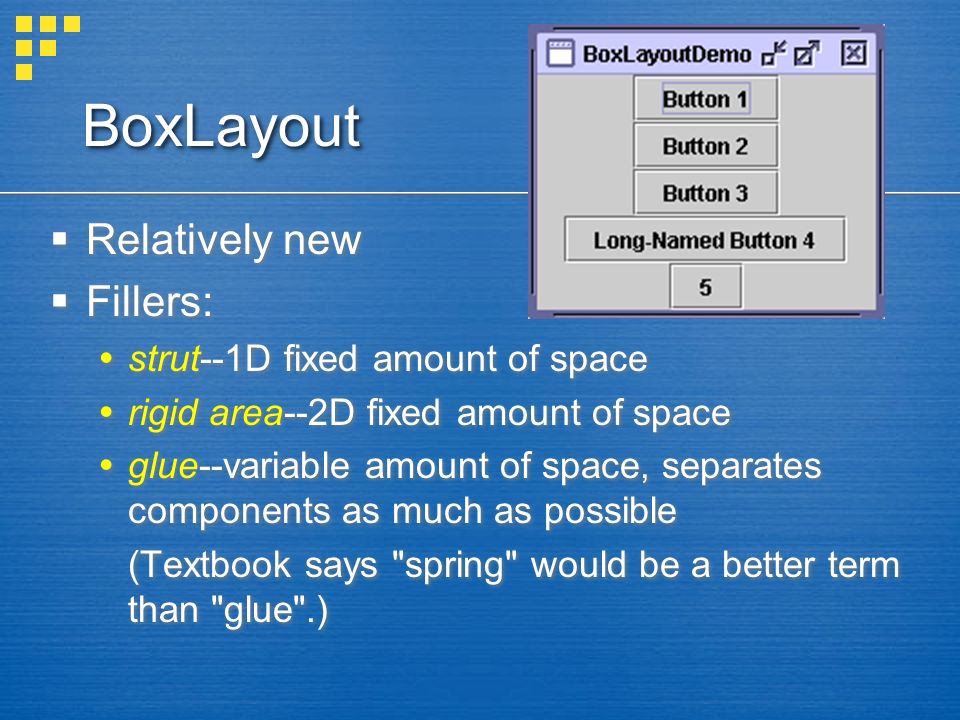 BoxLayout

BoxLayoutDemo

Button 1

Button 2

Button 3

Long-Named Button 4

5

▪ Relatively new
▪ Fillers:
• strut--1D fixed amount of space
• rigid area--2D fixed amount of space
• glue--variable amount of space, separates components as much as possible

(Textbook says "spring" would be a better term than "glue".)